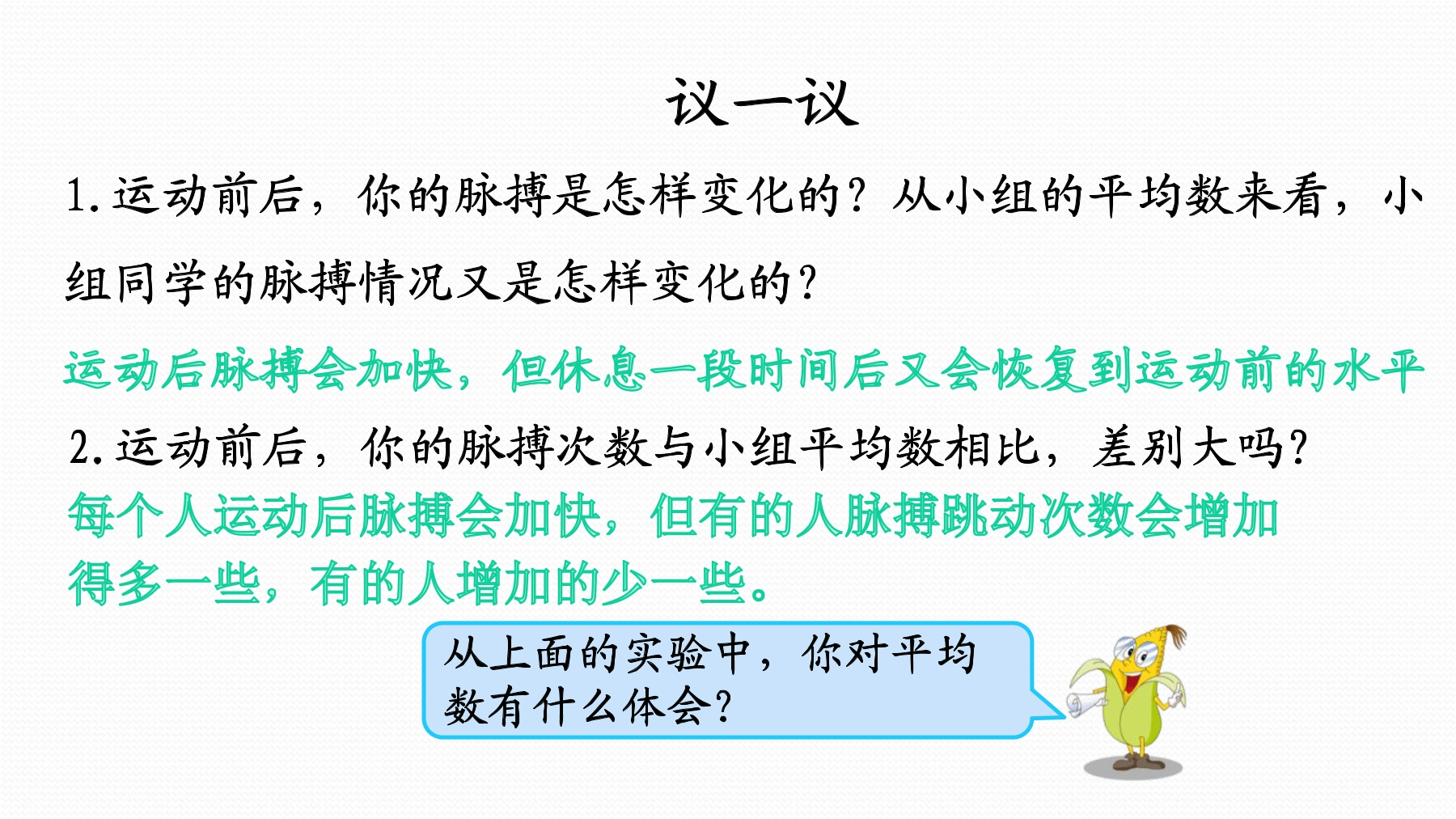 议一议

1.运动前后，你的脉搏是怎样变化的？从小组的平均数来看，小组同学的脉搏情况又是怎样变化的？

运动后脉搏会加快，但休息一段时间后又会恢复到运动前的水平

2.运动前后，你的脉搏次数与小组平均数相比，差别大吗？

每个人运动后脉搏会加快，但有的人脉搏跳动次数会增加得多一些，有的人增加的少一些。

从上面的实验中，你对平均数有什么体会？